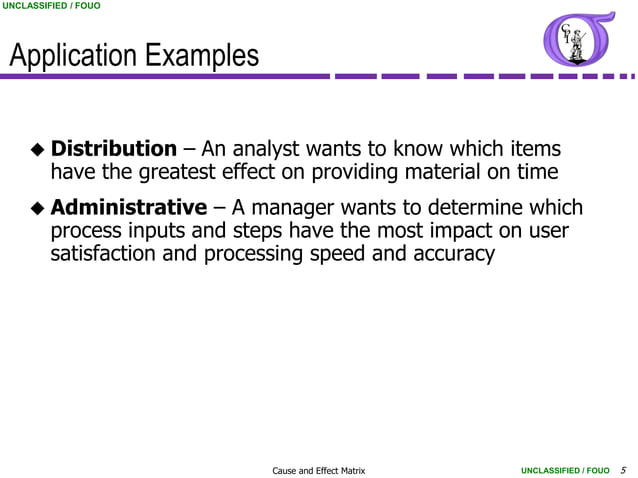 UNCLASSIFIED / FOUO

Application Examples

CI

◆ **Distribution** – An analyst wants to know which items have the greatest effect on providing material on time

◆ **Administrative** – A manager wants to determine which process inputs and steps have the most impact on user satisfaction and processing speed and accuracy

Cause and Effect Matrix

UNCLASSIFIED / FOUO 5